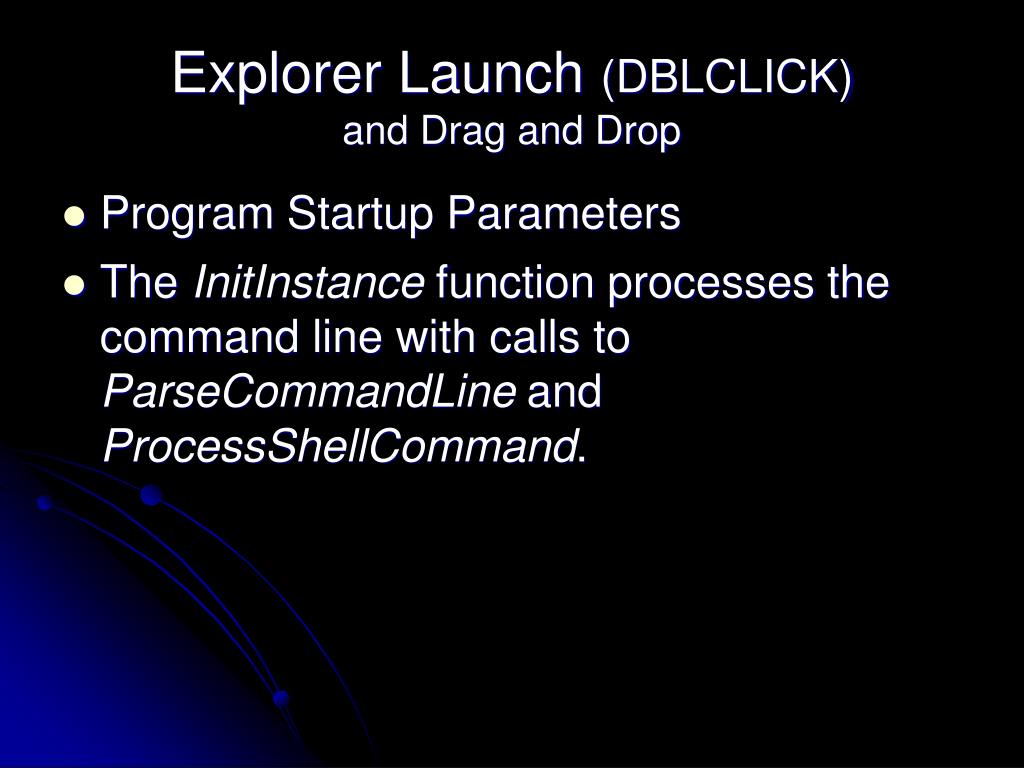 Explorer Launch (DBLCLICK)
and Drag and Drop

- Program Startup Parameters
- The InitInstance function processes the command line with calls to ParseCommandLine and ProcessShellCommand.